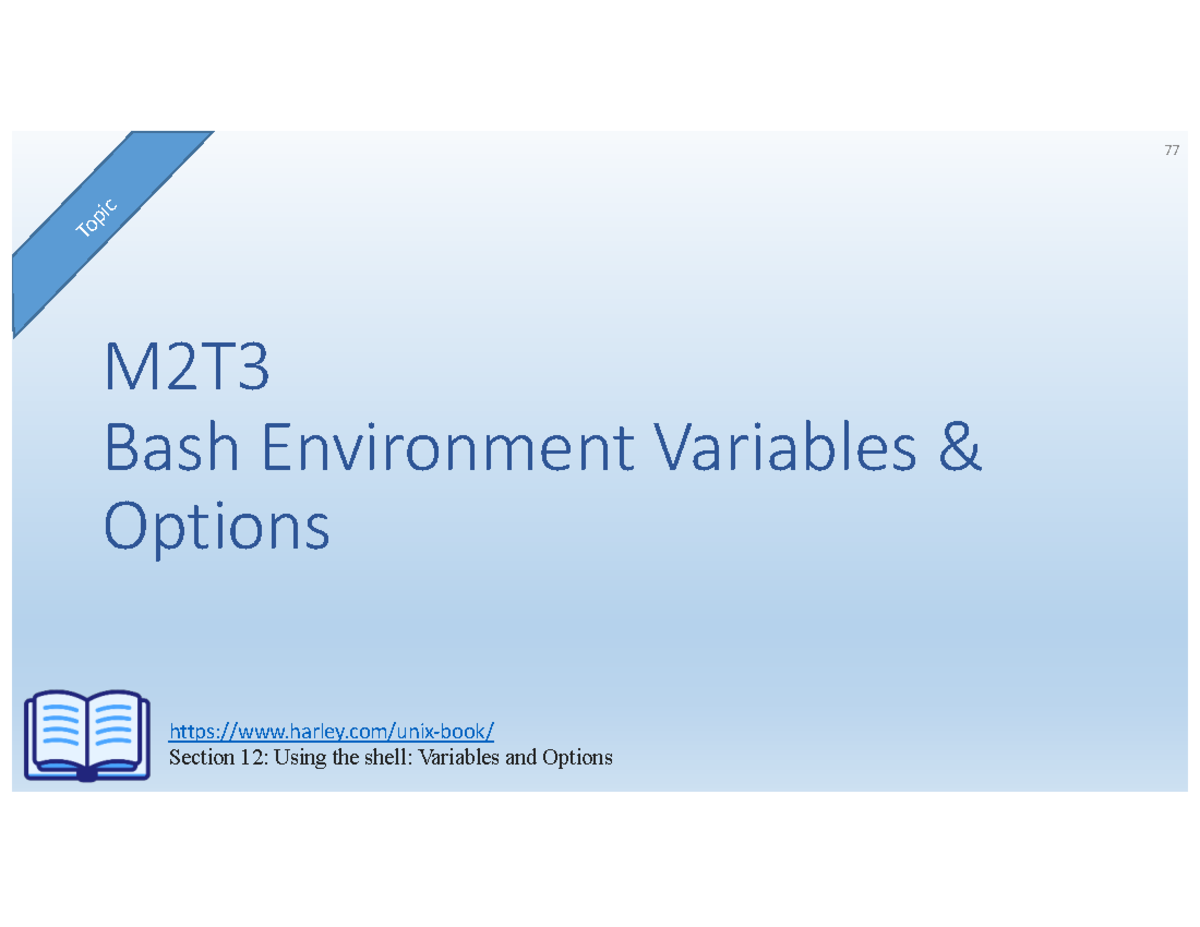 Topic

77

M2T3
Bash Environment Variables & Options

https://www.harley.com/unix-book/
Section 12: Using the shell: Variables and Options